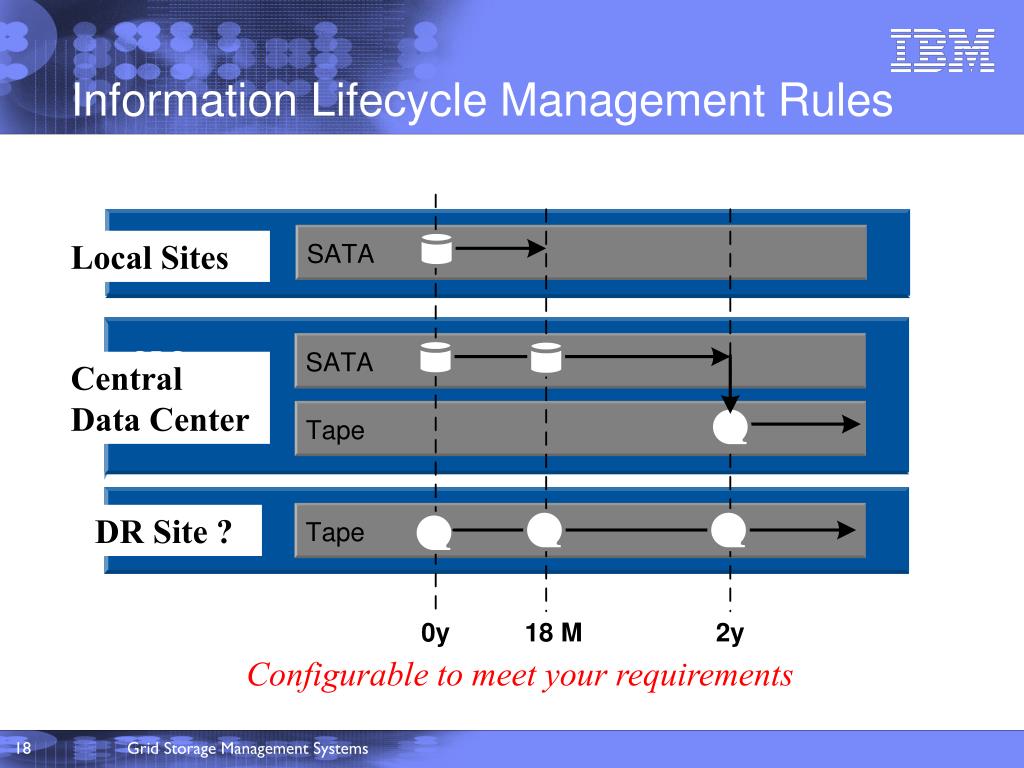 IBM

Information Lifecycle Management Rules

Local Sites

SATA

Central Data Center

SATA

Tape

DR Site ?

Tape

0y

18 M

2y

Configurable to meet your requirements

18

Grid Storage Management Systems